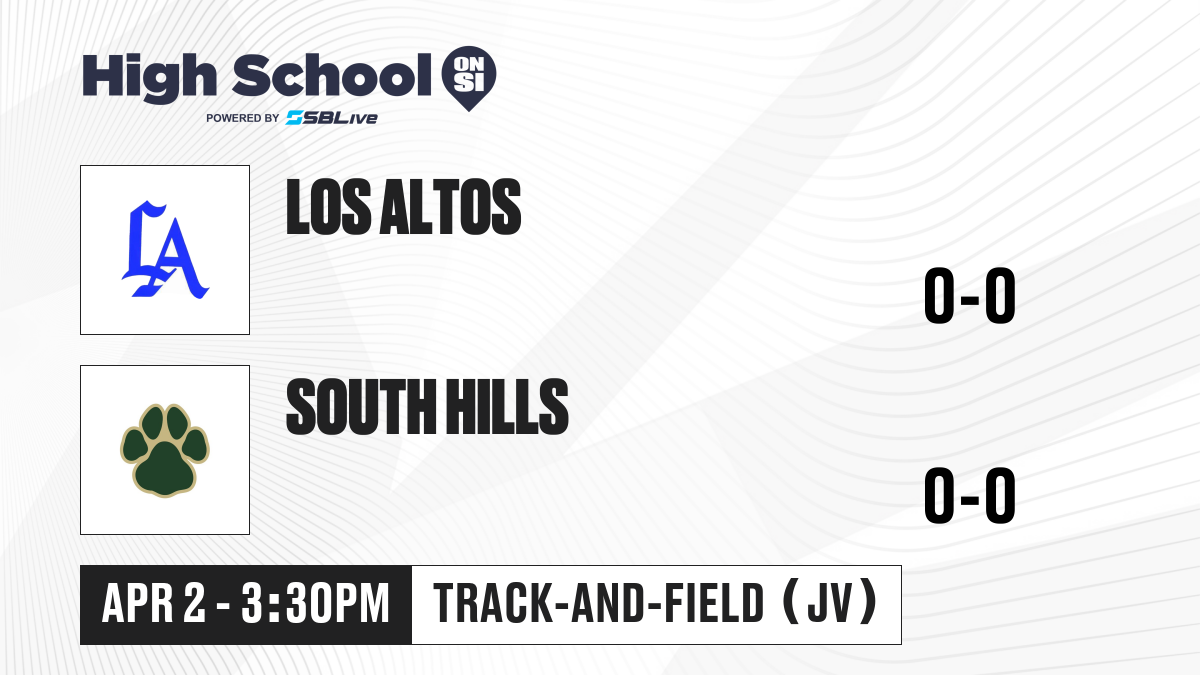 High School ON SI
POWERED BY SBLive

LA

LOS ALTOS

0-0

SOUTH HILLS

0-0

APR 2 - 3:30PM

TRACK-AND-FIELD (JV)